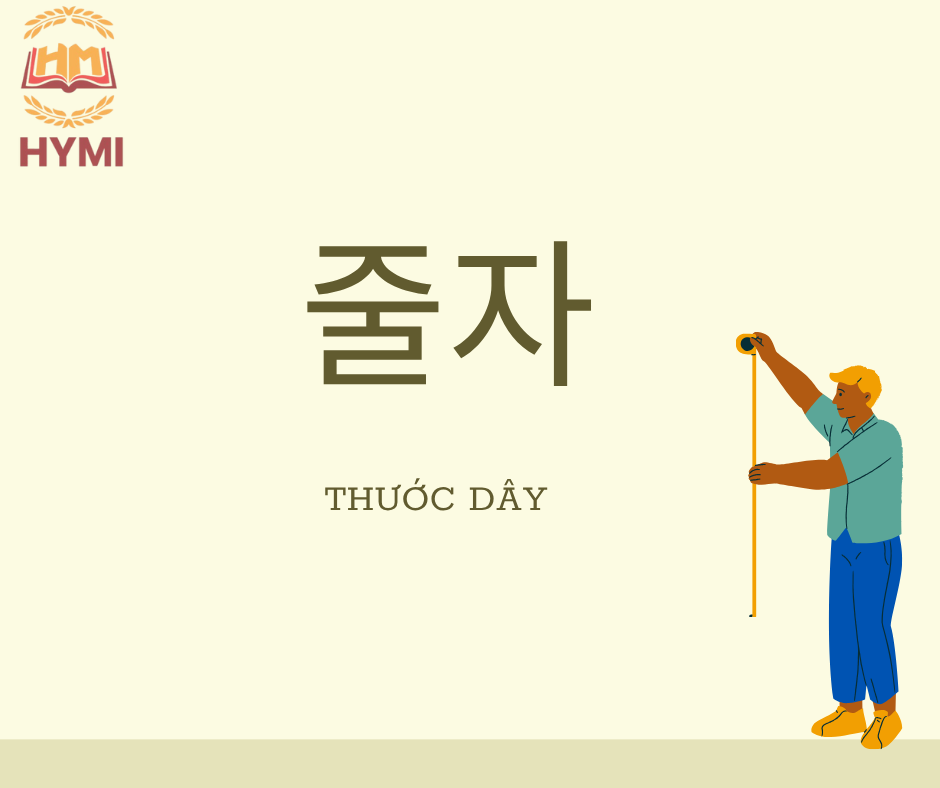 HM
HYMI

줄자

THƯỚC DÂY